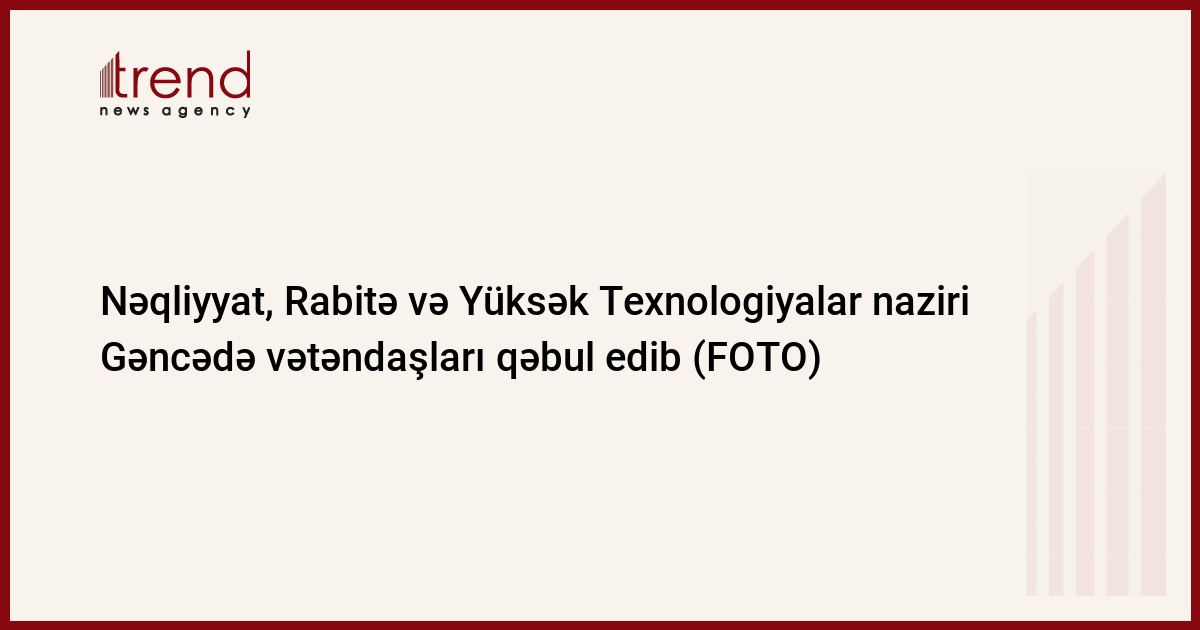 trend
news agency

Nəqliyyat, Rabitə və Yüksək Texnologiyalar naziri Gəncədə vətəndaşları qəbul edib (FOTO)